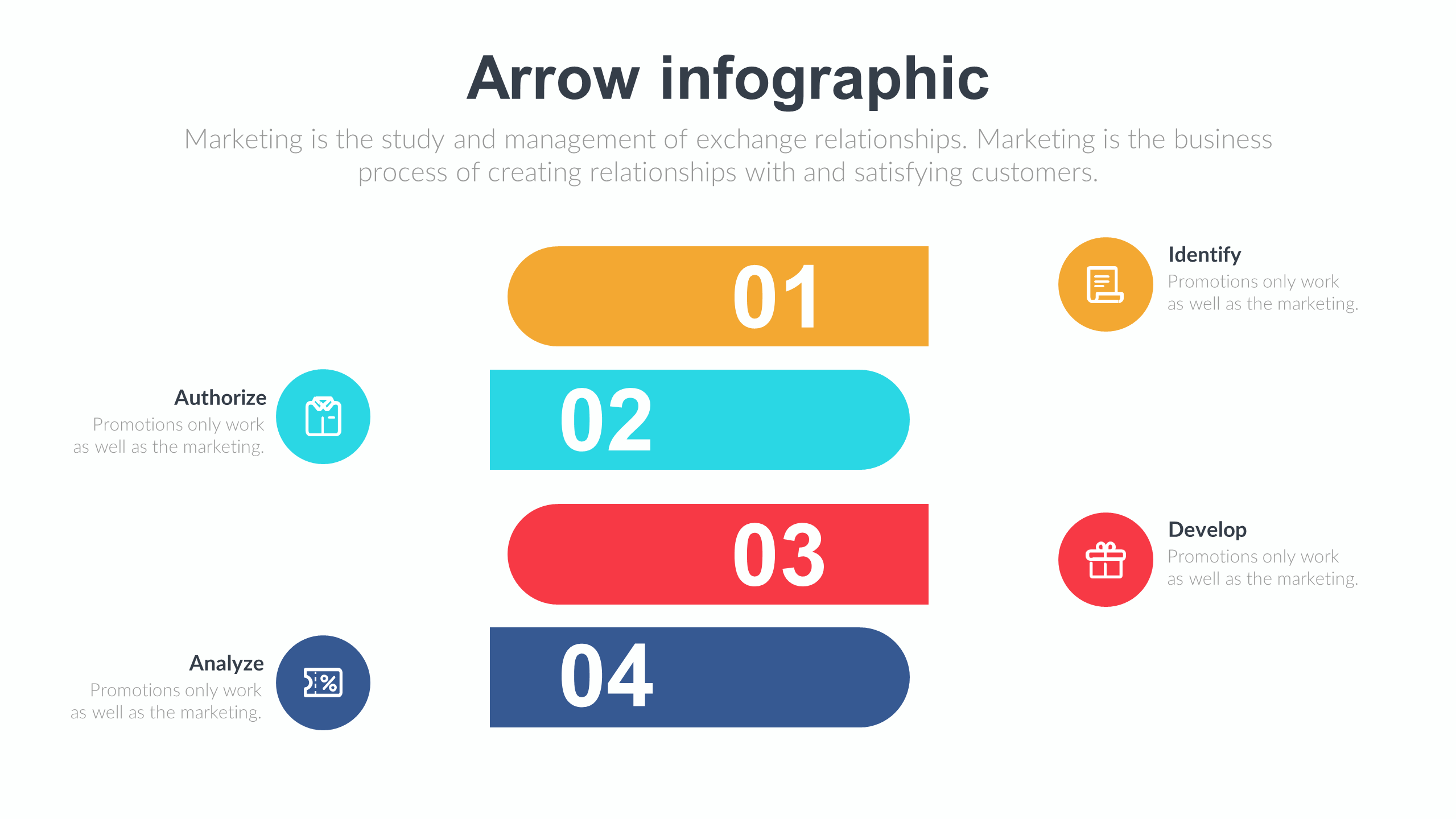 Arrow infographic

Marketing is the study and management of exchange relationships. Marketing is the business process of creating relationships with and satisfying customers.

01

Identify
Promotions only work as well as the marketing.

Authorize
Promotions only work as well as the marketing.

02

03

Develop
Promotions only work as well as the marketing.

Analyze
Promotions only work as well as the marketing.

04